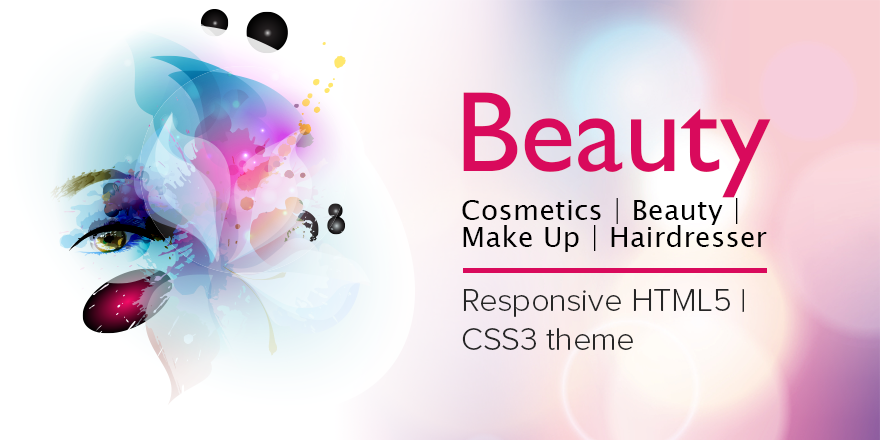 Beauty

Cosmetics | Beauty | Make Up | Hairdresser

Responsive HTML5 | CSS3 theme